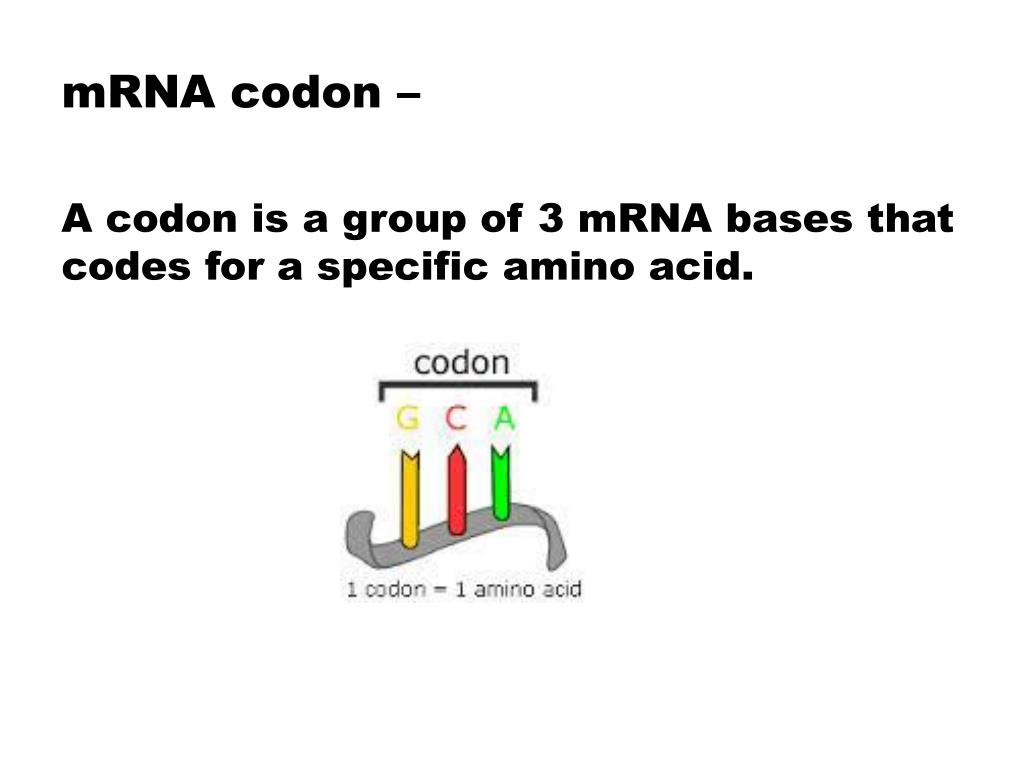 mRNA codon –

A codon is a group of 3 mRNA bases that codes for a specific amino acid.

codon

G C A

1 codon = 1 amino acid